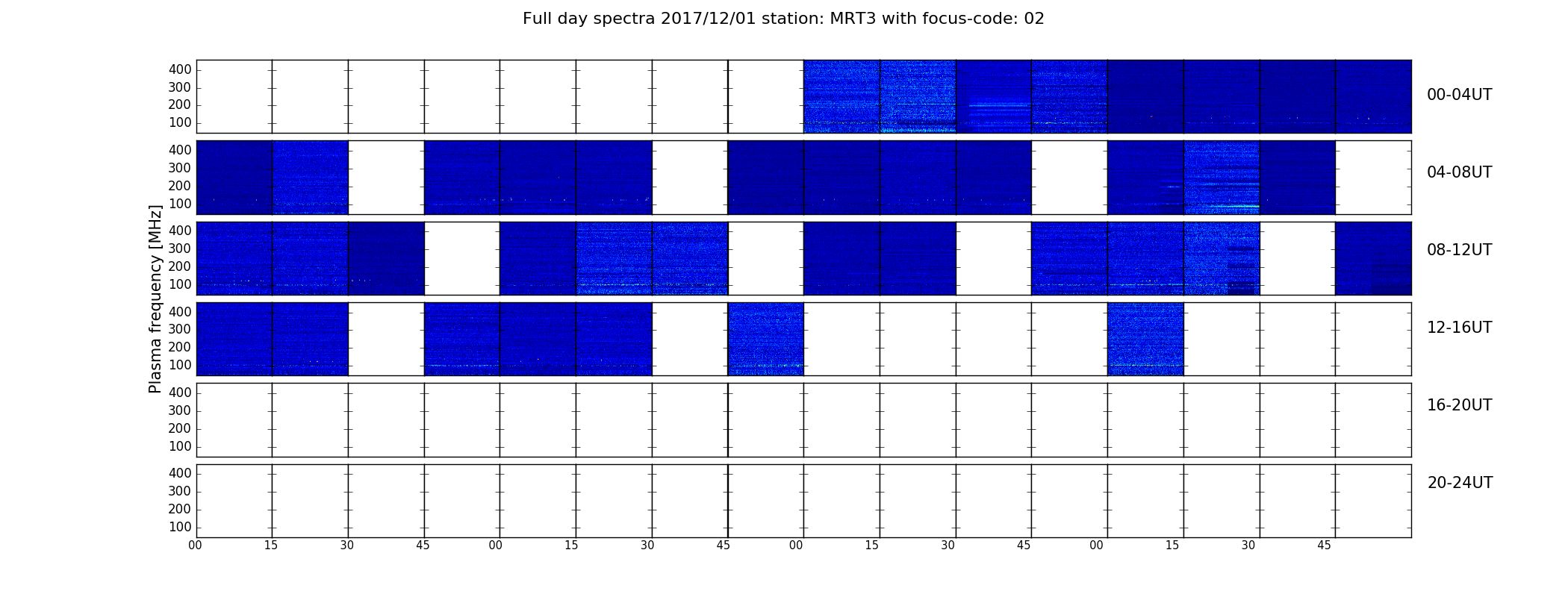 Full day spectra 2017/12/01 station: MRT3 with focus-code: 02

Plasma frequency [MHz]

400
300
200
100

00-04UT

400
300
200
100

04-08UT

400
300
200
100

08-12UT

400
300
200
100

12-16UT

400
300
200
100

16-20UT

400
300
200
100

20-24UT

00 15 30 45 00 15 30 45 00 15 30 45 00 15 30 45